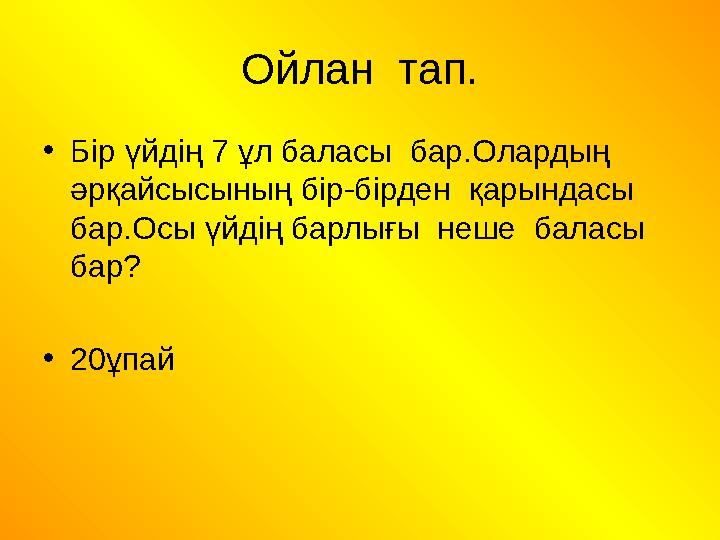 Ойлан тап.

• Бір үйдің 7 ұл баласы бар.Олардың әрқайсысының бір-бірден қарындасы бар.Осы үйдің барлығы неше баласы бар?

• 20ұпай